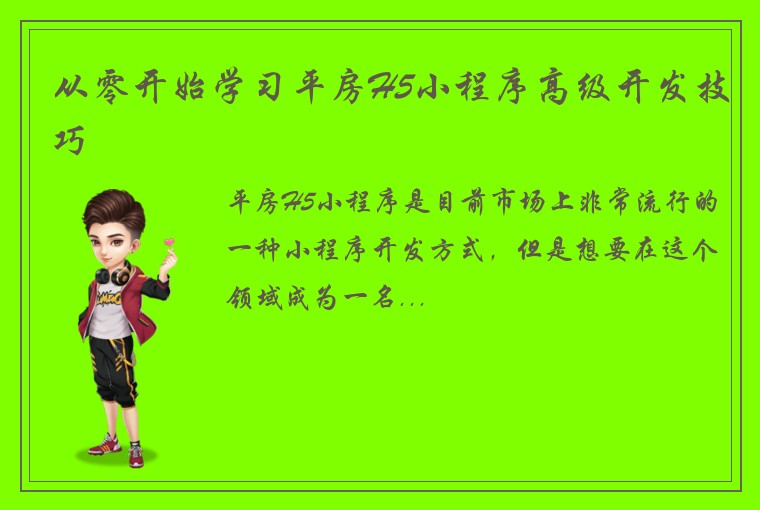 从零开始学习平房H5小程序高级开发技巧

平房H5小程序是目前市场上非常流行的一种小程序开发方式，但是想要在这个领域成为一名...